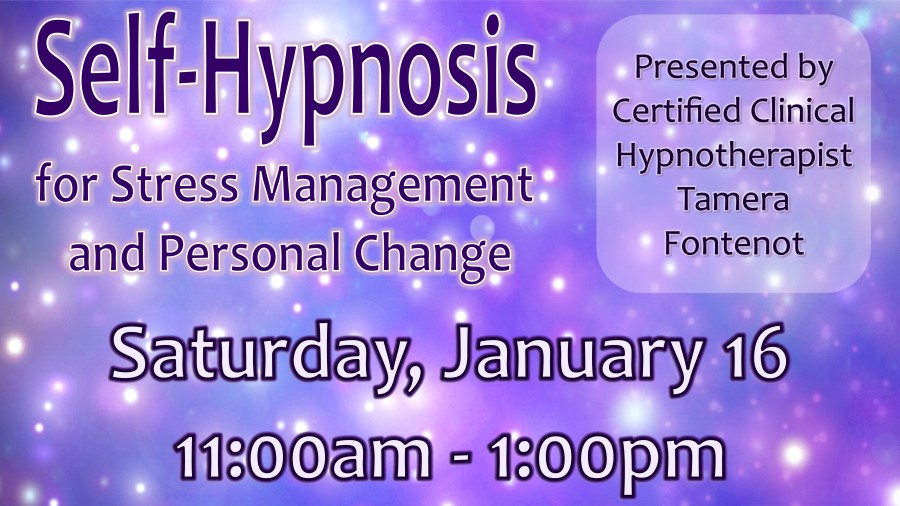 Self-Hypnosis
for Stress Management and Personal Change

Presented by Certified Clinical Hypnotherapist Tamera Fontenot

Saturday, January 16
11:00am - 1:00pm